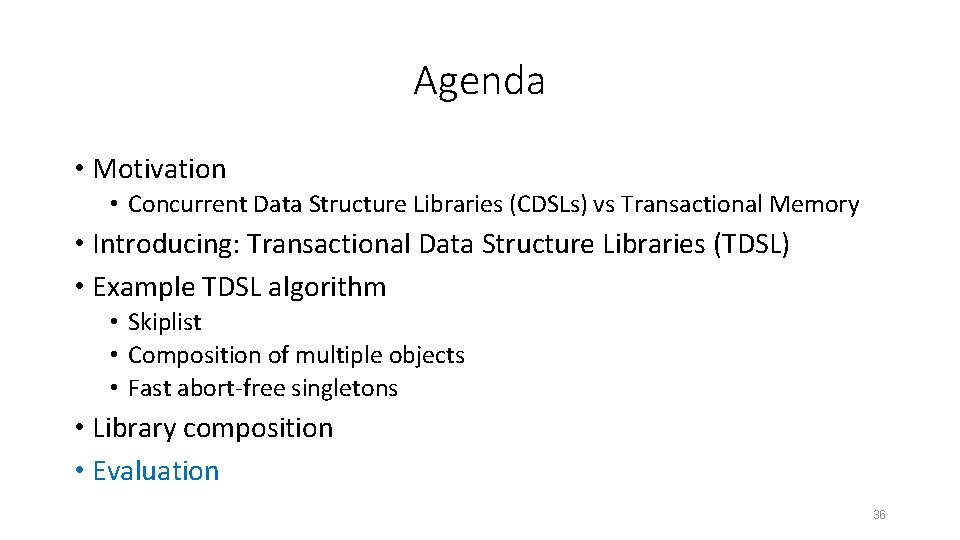 Agenda

• Motivation
  • Concurrent Data Structure Libraries (CDSLs) vs Transactional Memory
• Introducing: Transactional Data Structure Libraries (TDSL)
• Example TDSL algorithm
  • Skiplist
  • Composition of multiple objects
  • Fast abort-free singletons
• Library composition
• Evaluation

36